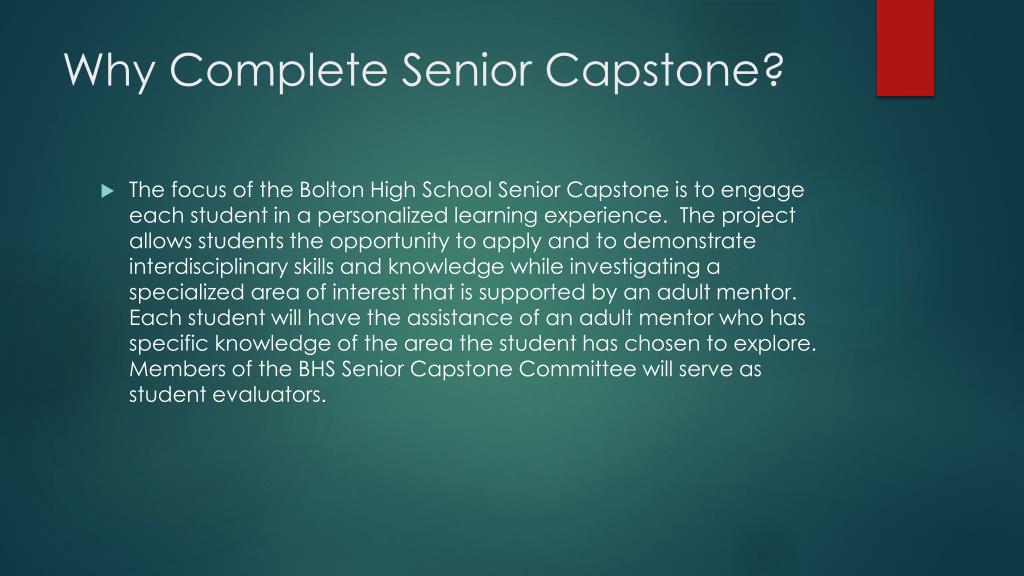 Why Complete Senior Capstone?

The focus of the Bolton High School Senior Capstone is to engage each student in a personalized learning experience. The project allows students the opportunity to apply and to demonstrate interdisciplinary skills and knowledge while investigating a specialized area of interest that is supported by an adult mentor. Each student will have the assistance of an adult mentor who has specific knowledge of the area the student has chosen to explore. Members of the BHS Senior Capstone Committee will serve as student evaluators.